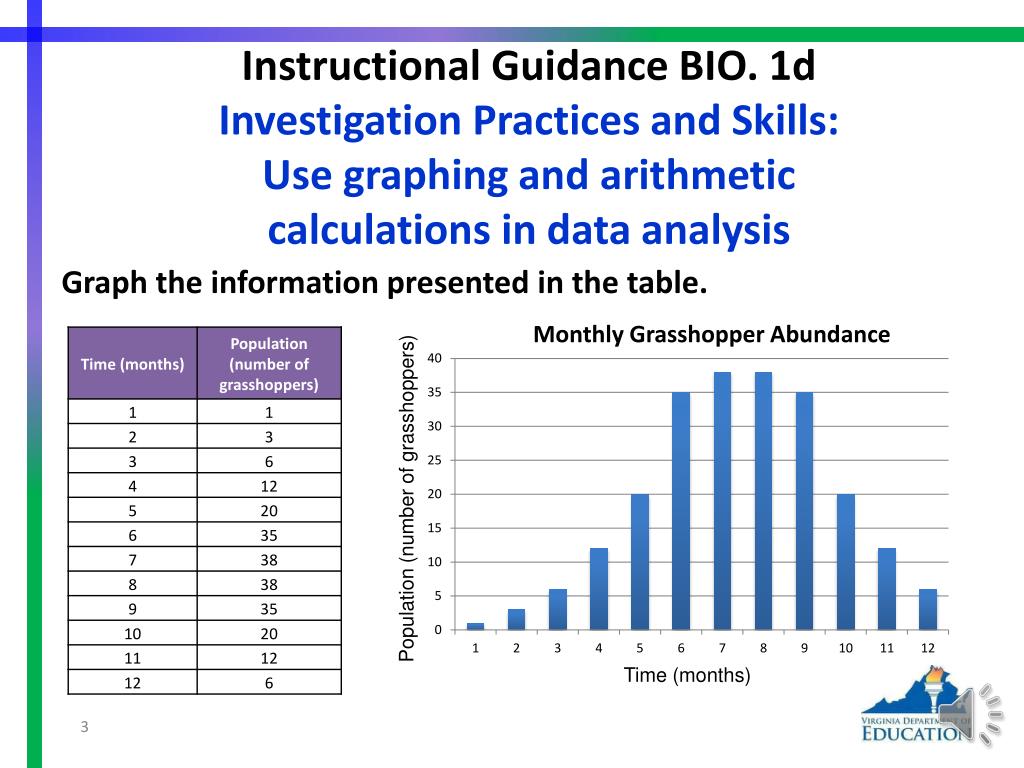 Instructional Guidance BIO. 1d
Investigation Practices and Skills:
Use graphing and arithmetic calculations in data analysis

Graph the information presented in the table.

| Time (months) | Population (number of grasshoppers) |
|---|---|
| 1 | 1 |
| 2 | 3 |
| 3 | 6 |
| 4 | 12 |
| 5 | 20 |
| 6 | 35 |
| 7 | 38 |
| 8 | 38 |
| 9 | 35 |
| 10 | 20 |
| 11 | 12 |
| 12 | 6 |

Monthly Grasshopper Abundance

Population (number of grasshoppers)

40
35
30
25
20
15
10
5
0

1 2 3 4 5 6 7 8 9 10 11 12

Time (months)

3

VIRGINIA DEPARTMENT OF EDUCATION